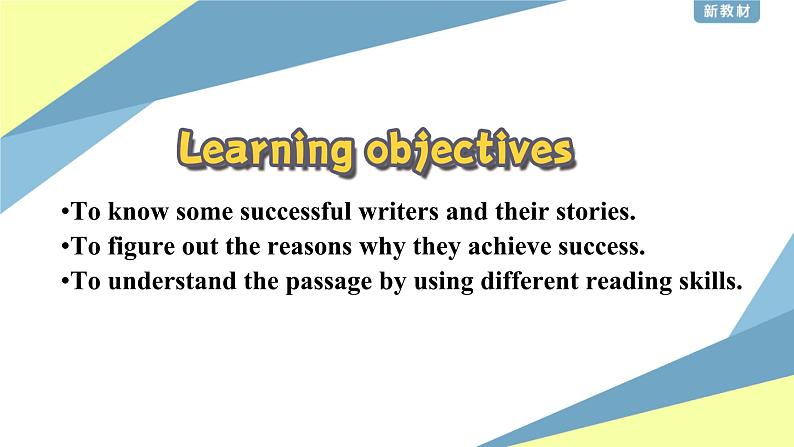 新教材

Learning objectives

•To know some successful writers and their stories.
•To figure out the reasons why they achieve success.
•To understand the passage by using different reading skills.